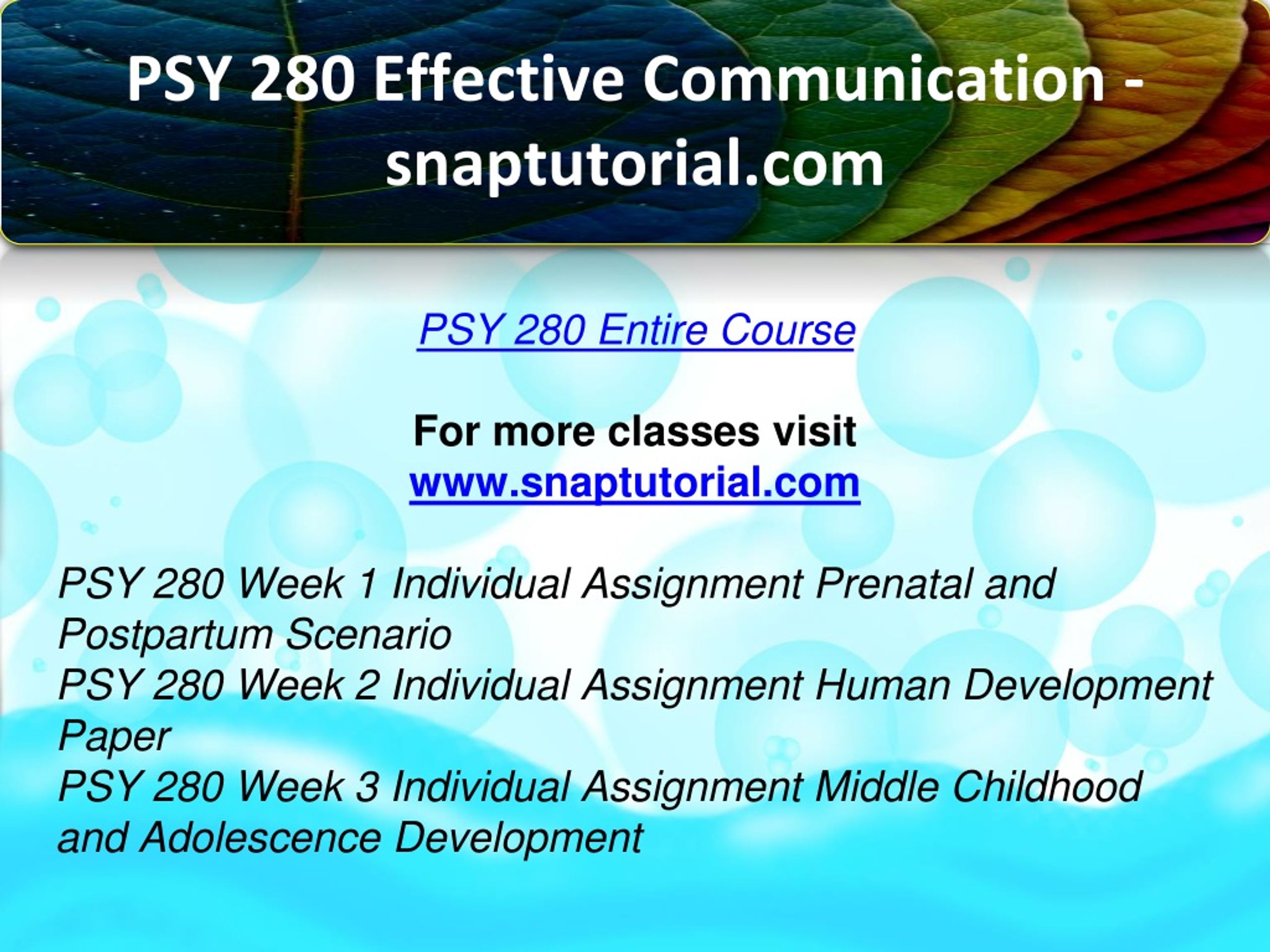 PSY 280 Effective Communication - snaptutorial.com

PSY 280 Entire Course

For more classes visit
www.snaptutorial.com

PSY 280 Week 1 Individual Assignment Prenatal and Postpartum Scenario
PSY 280 Week 2 Individual Assignment Human Development Paper
PSY 280 Week 3 Individual Assignment Middle Childhood and Adolescence Development